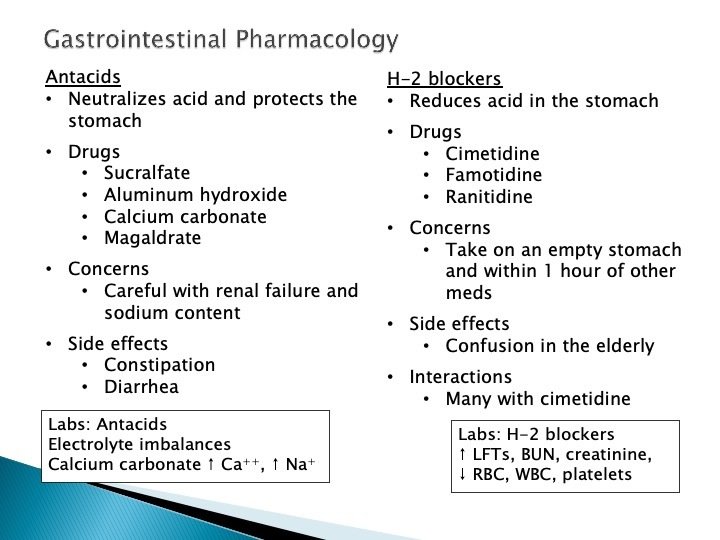 Gastrointestinal Pharmacology

Antacids
• Neutralizes acid and protects the stomach
• Drugs
  • Sucralfate
  • Aluminum hydroxide
  • Calcium carbonate
  • Magaldrate
• Concerns
  • Careful with renal failure and sodium content
• Side effects
  • Constipation
  • Diarrhea

Labs: Antacids
Electrolyte imbalances
Calcium carbonate ↑ $Ca^{++}$, ↑ $Na^{+}$

H-2 blockers
• Reduces acid in the stomach
• Drugs
  • Cimetidine
  • Famotidine
  • Ranitidine
• Concerns
  • Take on an empty stomach and within 1 hour of other meds
• Side effects
  • Confusion in the elderly
• Interactions
  • Many with cimetidine

Labs: H-2 blockers
↑ LFTs, BUN, creatinine,
↓ RBC, WBC, platelets